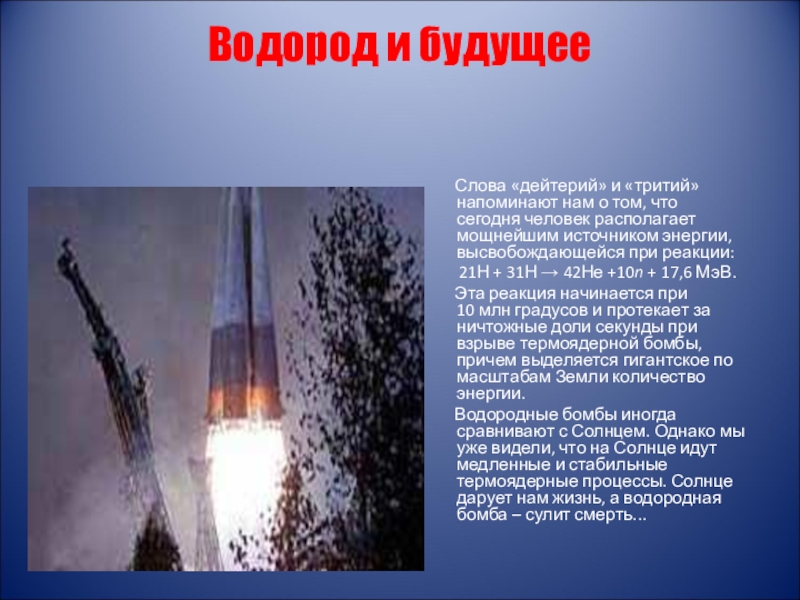 Водород и будущее

Слова «дейтерий» и «тритий» напоминают нам о том, что сегодня человек располагает мощнейшим источником энергии, высвобождающейся при реакции:

21H + 31H → 42He +10n + 17,6 МэВ.

Эта реакция начинается при 10 млн градусов и протекает за ничтожные доли секунды при взрыве термоядерной бомбы, причем выделяется гигантское по масштабам Земли количество энергии.

Водородные бомбы иногда сравнивают с Солнцем. Однако мы уже видели, что на Солнце идут медленные и стабильные термоядерные процессы. Солнце дарует нам жизнь, а водородная бомба – сулит смерть…